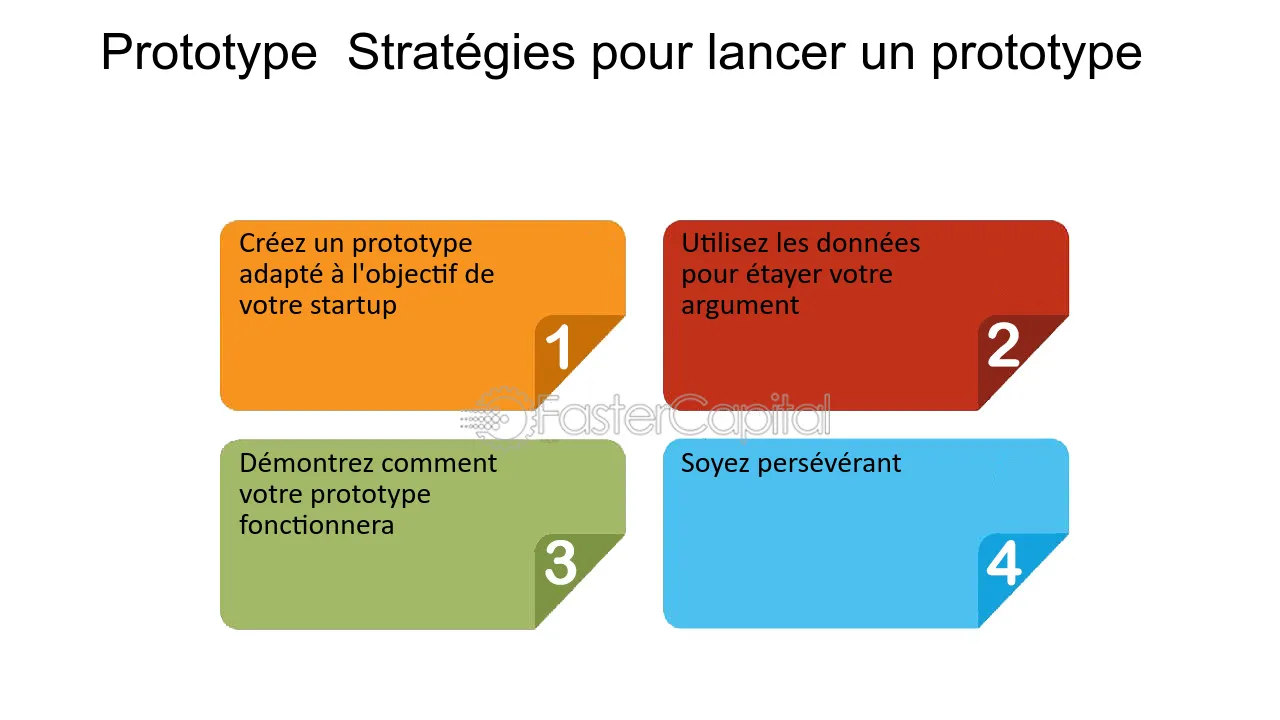 Prototype  Stratégies pour lancer un prototype

Créez un prototype adapté à l'objectif de votre startup

1

Utilisez les données pour étayer votre argument

2

FasterCapital

Démontrez comment votre prototype fonctionnera

3

Soyez persévérant

4